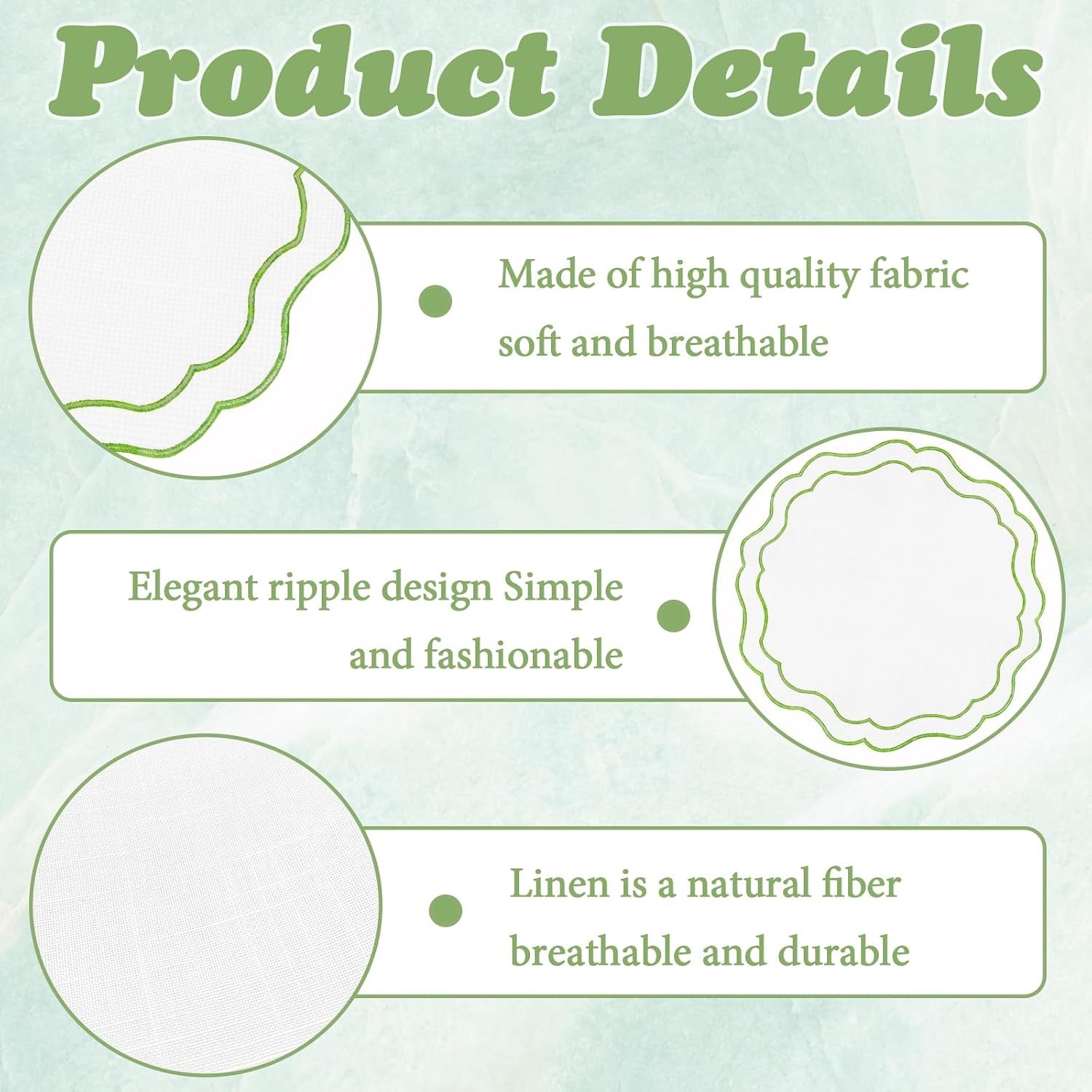 Product Details

Made of high quality fabric soft and breathable

Elegant ripple design Simple and fashionable

Linen is a natural fiber breathable and durable